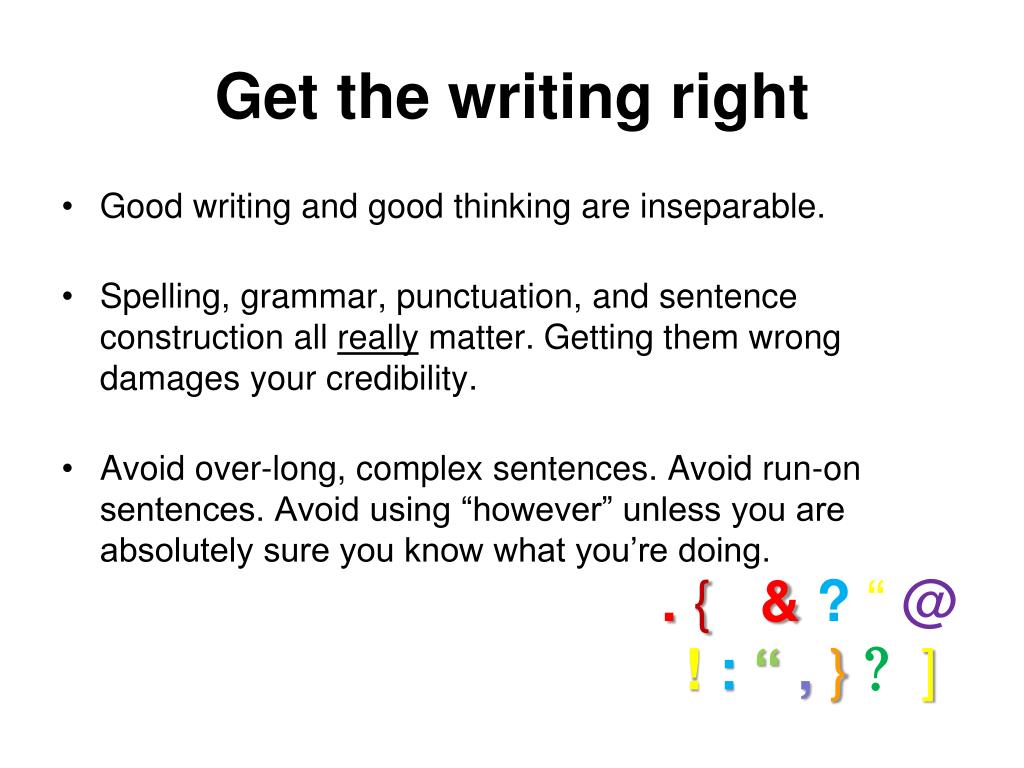 Get the writing right

• Good writing and good thinking are inseparable.

• Spelling, grammar, punctuation, and sentence construction all really matter. Getting them wrong damages your credibility.

• Avoid over-long, complex sentences. Avoid run-on sentences. Avoid using “however” unless you are absolutely sure you know what you’re doing.

. { & ? “ @
! : “ , } ? ]